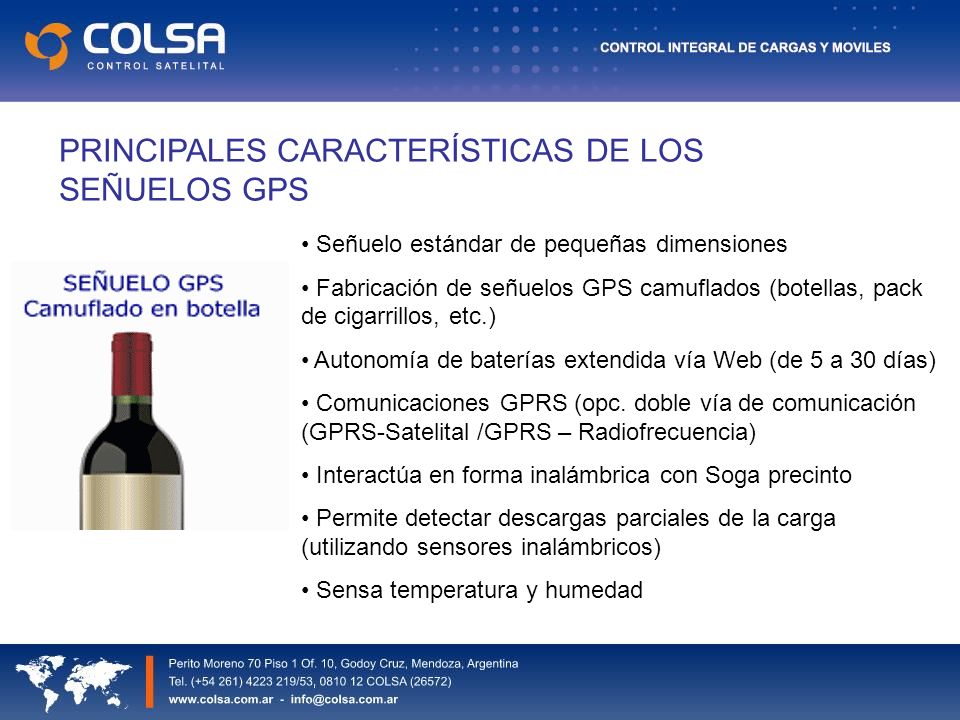 COLSA
CONTROL SATELITAL

CONTROL INTEGRAL DE CARGAS Y MOVILES

PRINCIPALES CARACTERÍSTICAS DE LOS SEÑUELOS GPS

SEÑUELO GPS
Camuflado en botella

• Señuelo estándar de pequeñas dimensiones

• Fabricación de señuelos GPS camuflados (botellas, pack de cigarrillos, etc.)

• Autonomía de baterías extendida vía Web (de 5 a 30 días)

• Comunicaciones GPRS (opc. doble vía de comunicación (GPRS-Satelital /GPRS – Radiofrecuencia)

• Interactúa en forma inalámbrica con Soga precinto

• Permite detectar descargas parciales de la carga (utilizando sensores inalámbricos)

• Sensa temperatura y humedad

Perito Moreno 70 Piso 1 Of. 10, Godoy Cruz, Mendoza, Argentina
Tel. (+54 261) 4223 219/53, 0810 12 COLSA (26572)
www.colsa.com.ar - info@colsa.com.ar